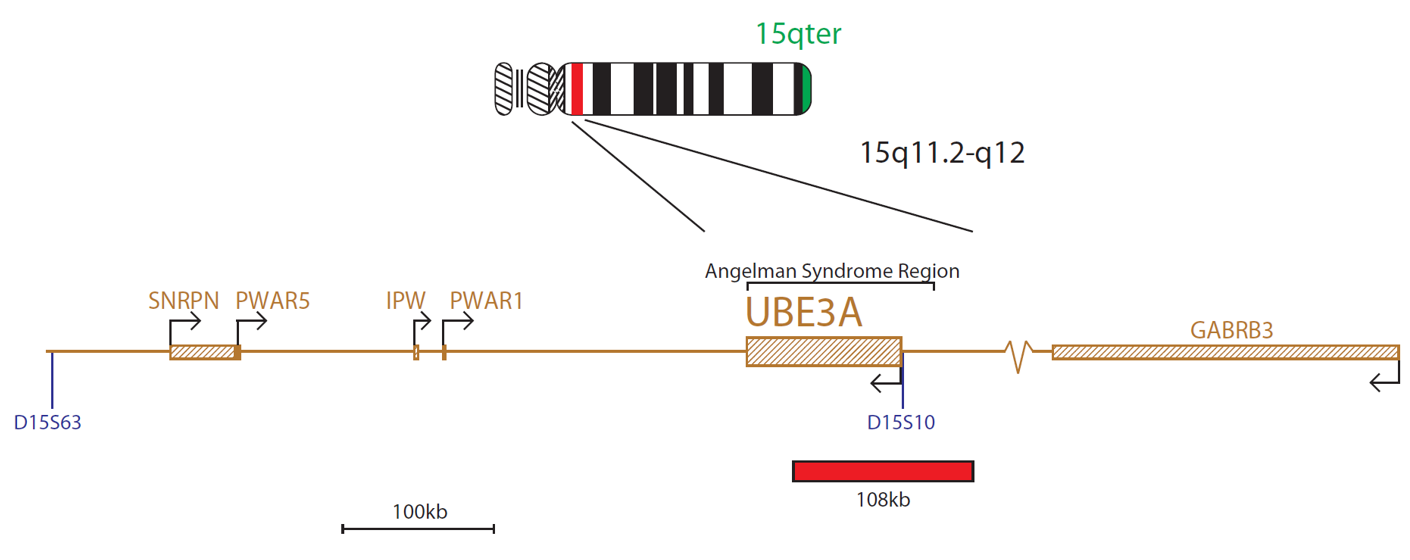 15qter

15q11.2-q12

Angelman Syndrome Region

SNRPN PWAR5 IPW PWAR1 UBE3A GABRB3

D15S63 D15S10

108kb

100kb